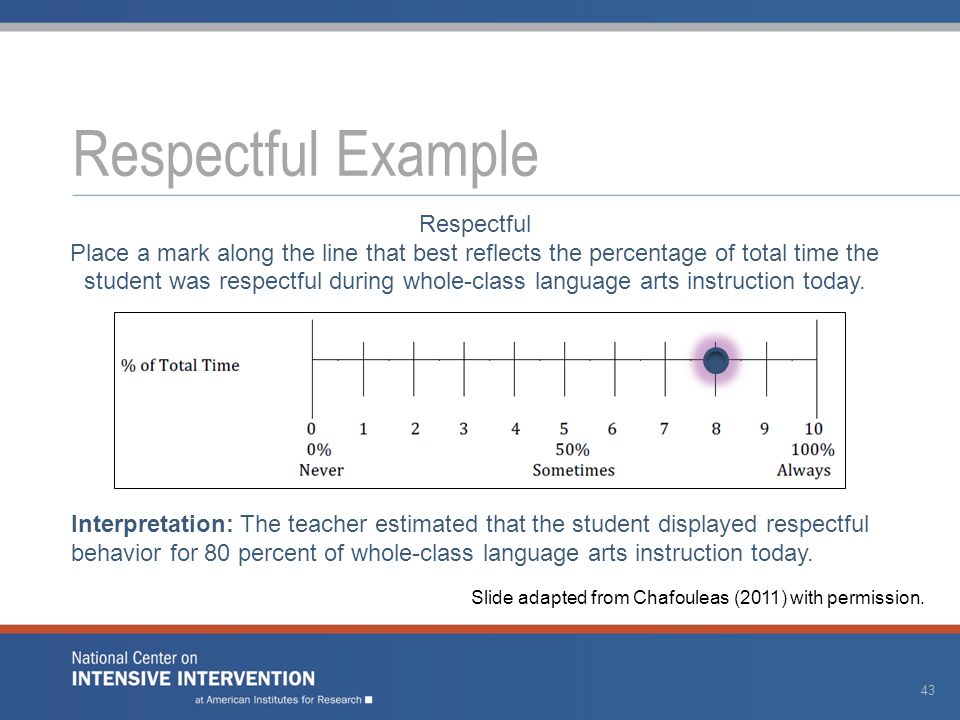 Respectful Example

Respectful
Place a mark along the line that best reflects the percentage of total time the student was respectful during whole-class language arts instruction today.

% of Total Time

0 1 2 3 4 5 6 7 8 9 10
0% 50% 100%
Never Sometimes Always

Interpretation: The teacher estimated that the student displayed respectful behavior for 80 percent of whole-class language arts instruction today.

Slide adapted from Chafouleas (2011) with permission.

National Center on
INTENSIVE INTERVENTION
at American Institutes for Research

43